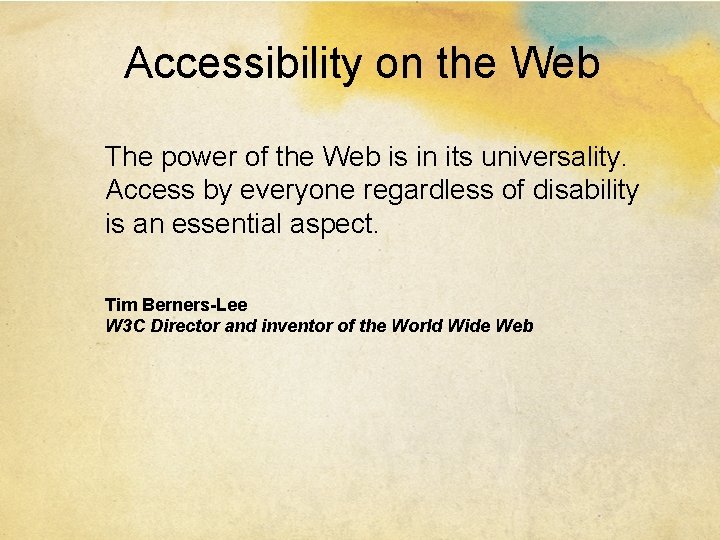 Accessibility on the Web

The power of the Web is in its universality. Access by everyone regardless of disability is an essential aspect.

Tim Berners-Lee
W3C Director and inventor of the World Wide Web